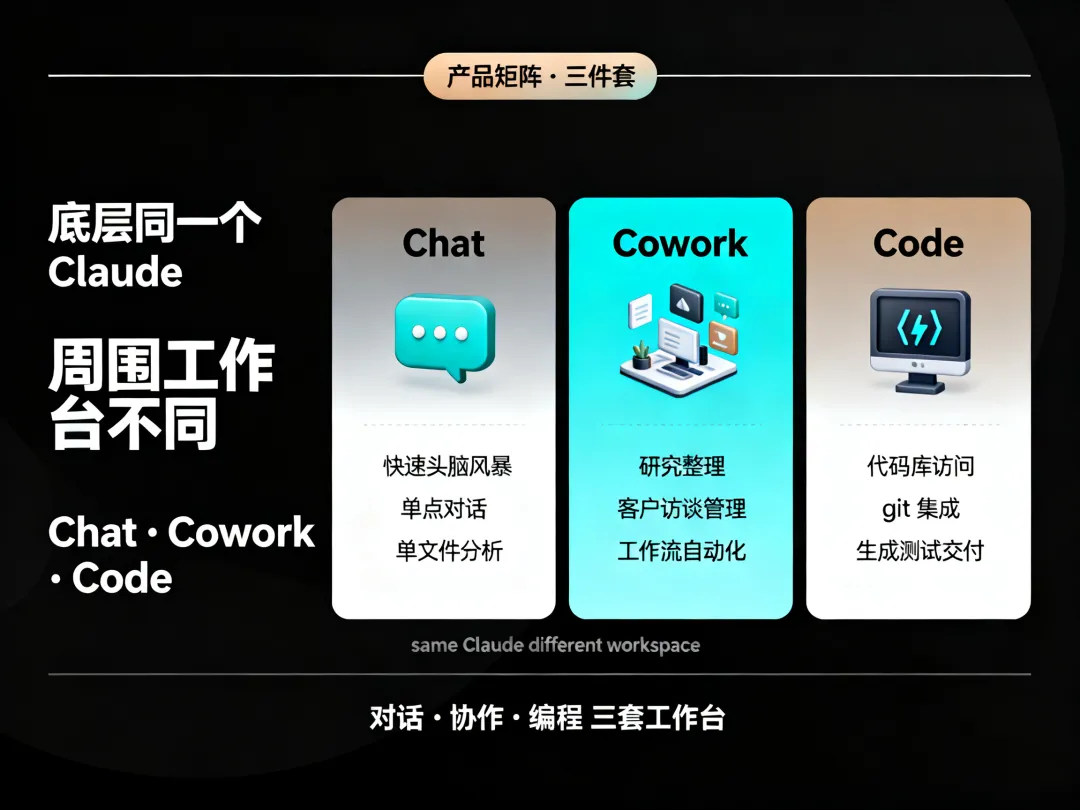 产品矩阵 · 三件套

底层同一个 Claude

周围工作台不同

Chat · Cowork · Code

Chat

快速头脑风暴
单点对话
单文件分析

Cowork

研究整理
客户访谈管理
工作流自动化

Code

代码库访问
git 集成
生成测试交付

same Claude different workspace

对话 · 协作 · 编程 三套工作台